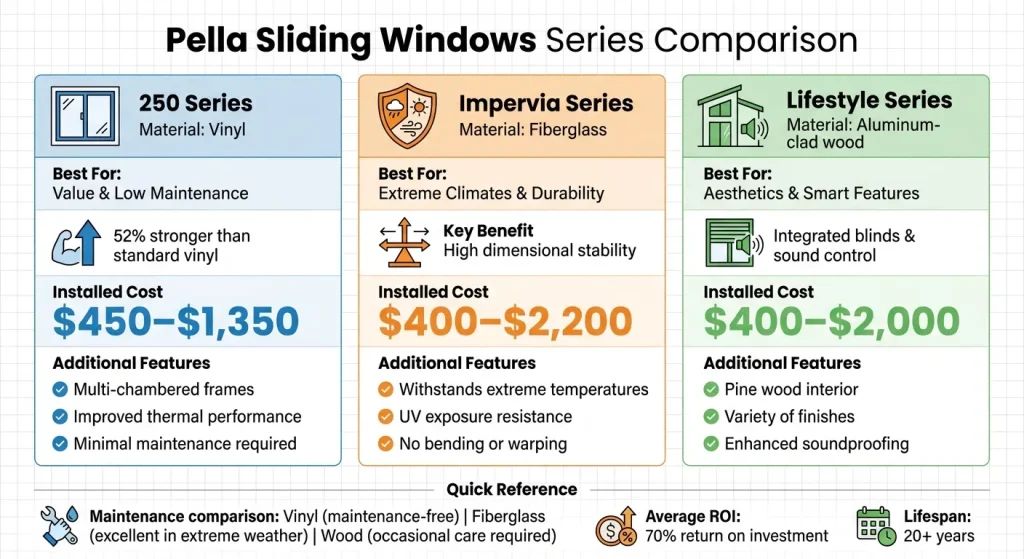 Pella Sliding Windows Series Comparison

250 Series
Material: Vinyl

Best For:
Value & Low Maintenance

52% stronger than standard vinyl

Installed Cost
$450–$1,350

Additional Features
Multi-chambered frames
Improved thermal performance
Minimal maintenance required

Impervia Series
Material: Fiberglass

Best For:
Extreme Climates & Durability

Key Benefit
High dimensional stability

Installed Cost
$400–$2,200

Additional Features
Withstands extreme temperatures
UV exposure resistance
No bending or warping

Lifestyle Series
Material: Aluminum-clad wood

Best For:
Aesthetics & Smart Features

Integrated blinds & sound control

Installed Cost
$400–$2,000

Additional Features
Pine wood interior
Variety of finishes
Enhanced soundproofing

Quick Reference

Maintenance comparison: Vinyl (maintenance-free) | Fiberglass (excellent in extreme weather) | Wood (occasional care required)

Average ROI:
70% return on investment

Lifespan:
20+ years